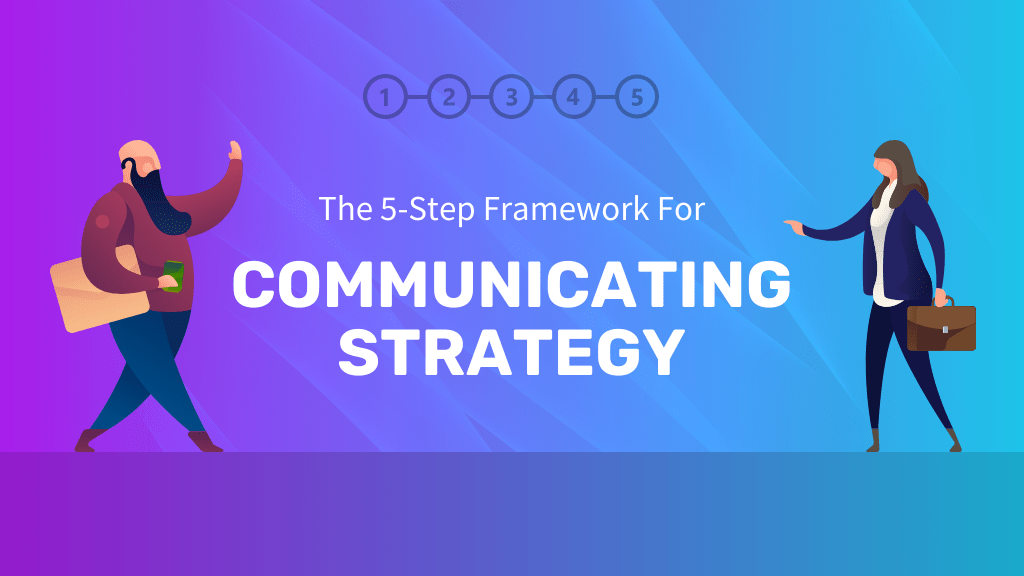 1 2 3 4 5

The 5-Step Framework For

COMMUNICATING STRATEGY